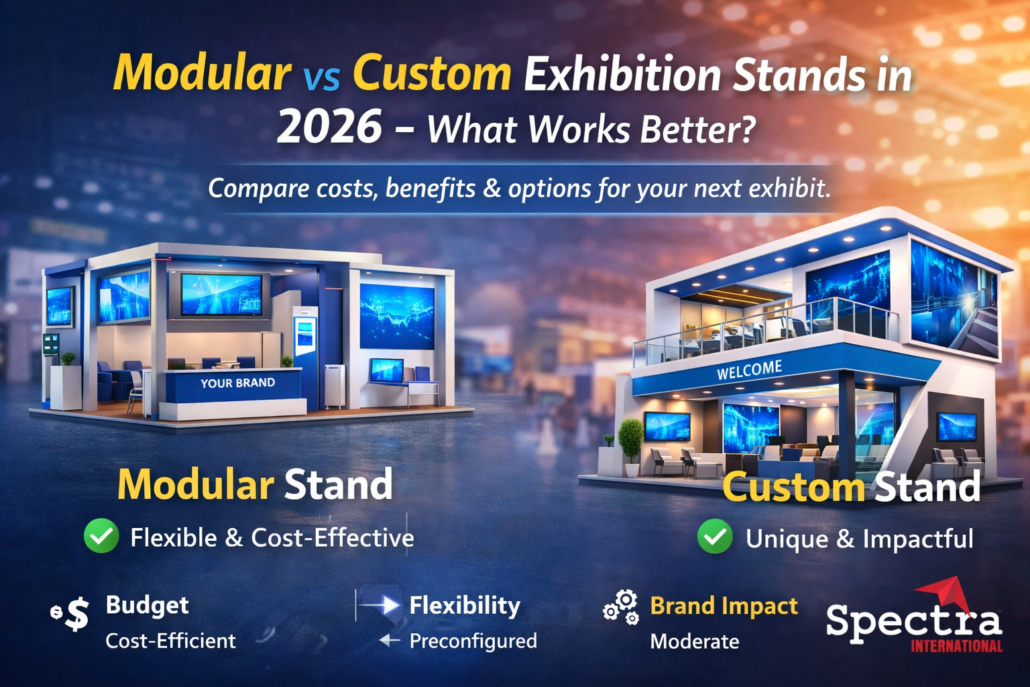 Modular vs Custom Exhibition Stands in 2026 – What Works Better?

Compare costs, benefits & options for your next exhibit.

YOUR BRAND

WELCOME

Modular Stand

Flexible & Cost-Effective

Custom Stand

Unique & Impactful

Budget
Cost-Efficient

Flexibility
Preconfigured

Brand Impact
Moderate

Spectra
INTERNATIONAL